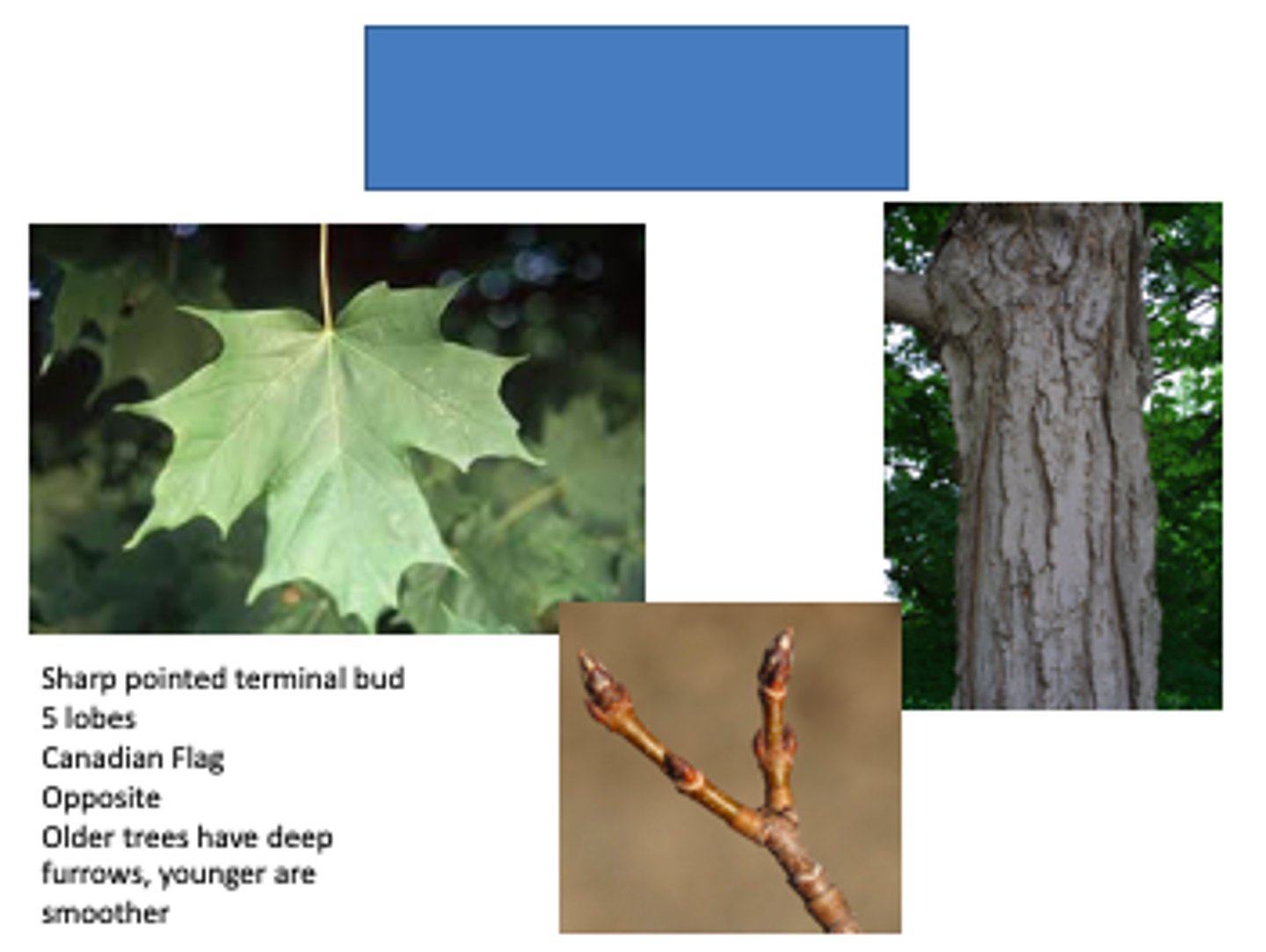 Sharp pointed terminal bud
5 lobes
Canadian Flag
Opposite
Older trees have deep furrows, younger are smoother